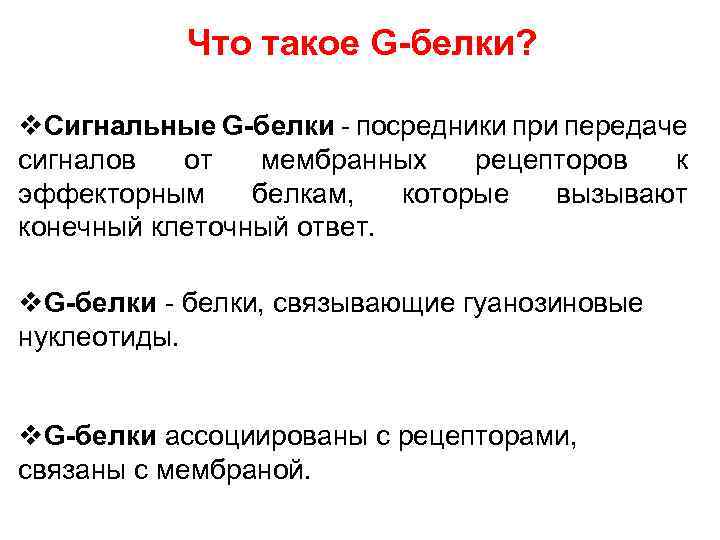 Что такое G-белки?

❖Сигнальные G-белки - посредники при передаче сигналов от мембранных рецепторов к эффекторным белкам, которые вызывают конечный клеточный ответ.

❖G-белки - белки, связывающие гуанозиновые нуклеотиды.

❖G-белки ассоциированы с рецепторами, связаны с мембраной.